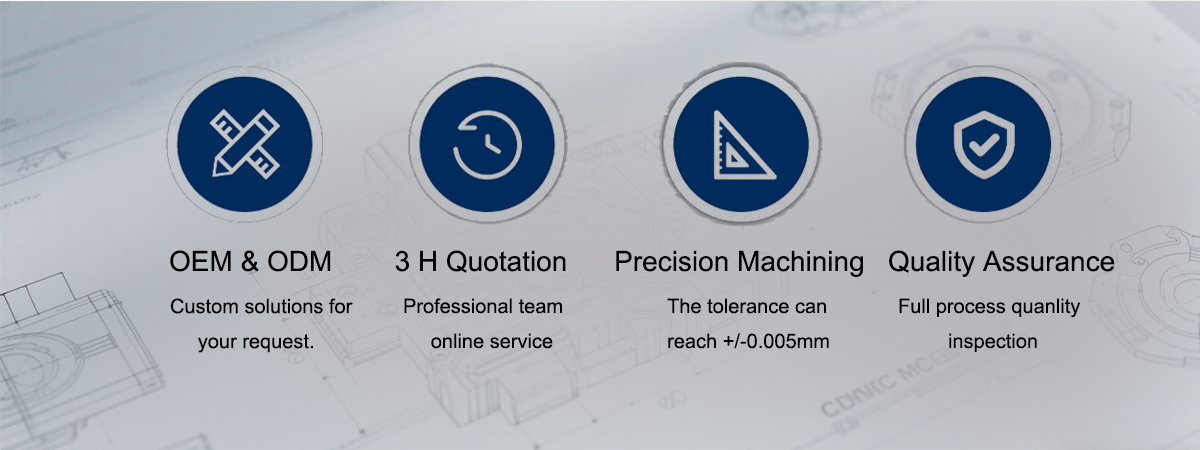 OEM & ODM
Custom solutions for your request.

3 H Quotation
Professional team online service

Precision Machining
The tolerance can reach +/-0.005mm

Quality Assurance
Full process quanlity inspection